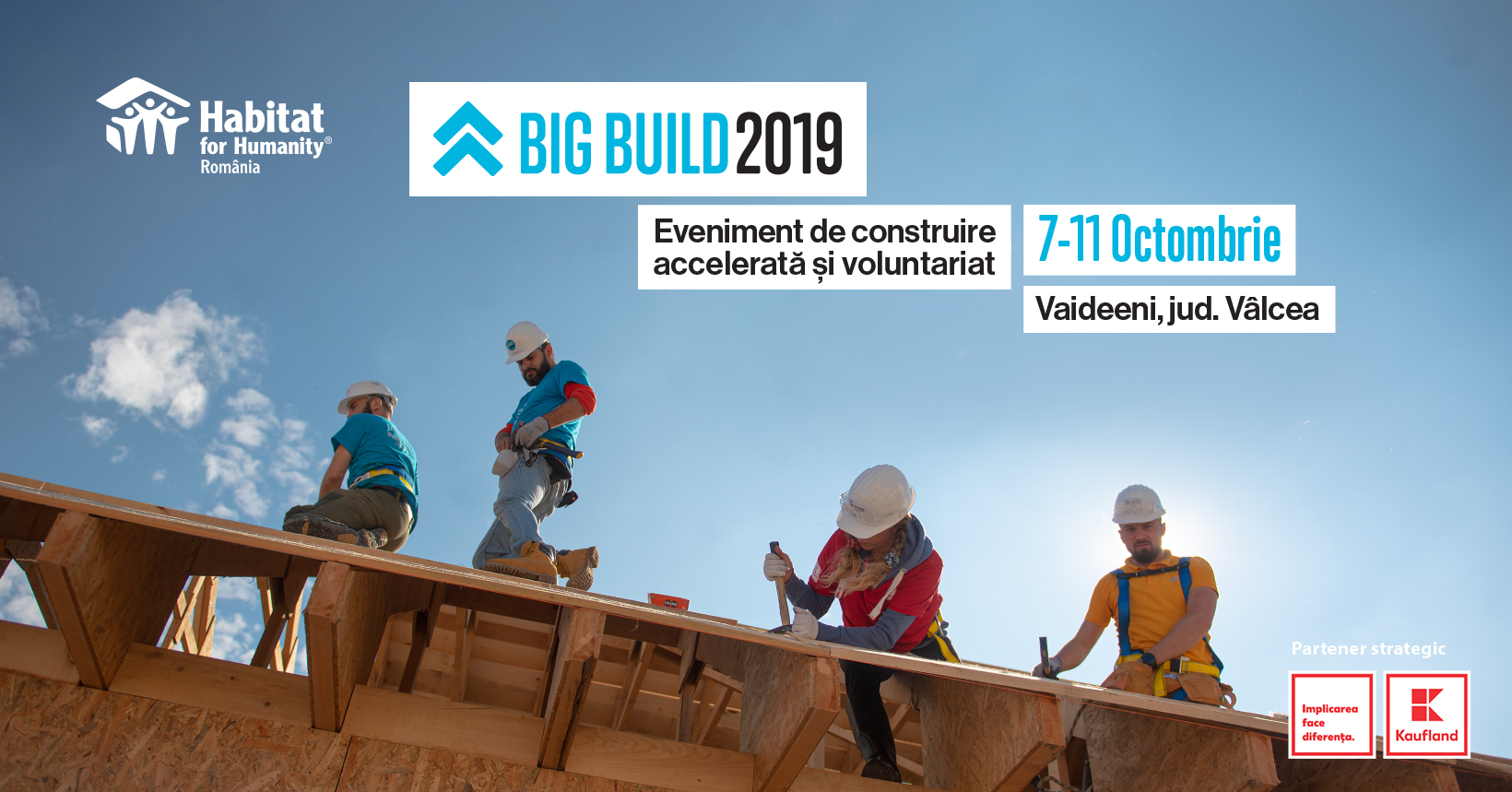 Habitat for Humanity® România

BIG BUILD 2019

Eveniment de construire accelerată și voluntariat

7-11 Octombrie

Vaideeni, jud. Vâlcea

Partener strategic

Implicarea face diferența.

Kaufland